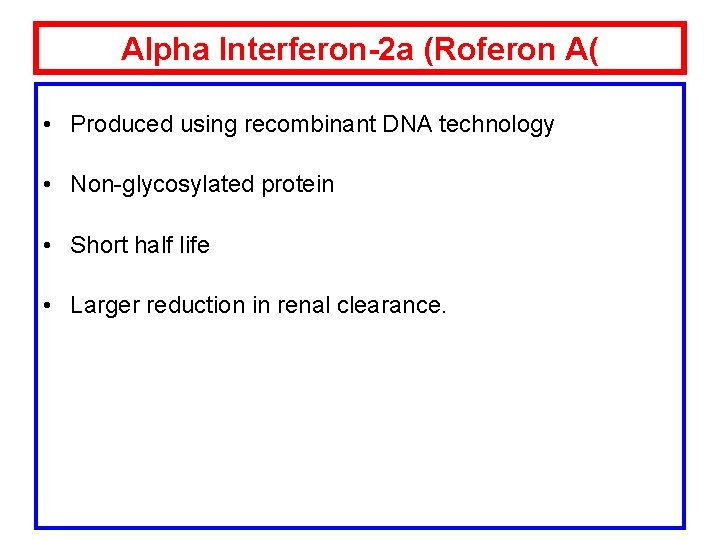 Alpha Interferon-2a (Roferon A(

• Produced using recombinant DNA technology

• Non-glycosylated protein

• Short half life

• Larger reduction in renal clearance.